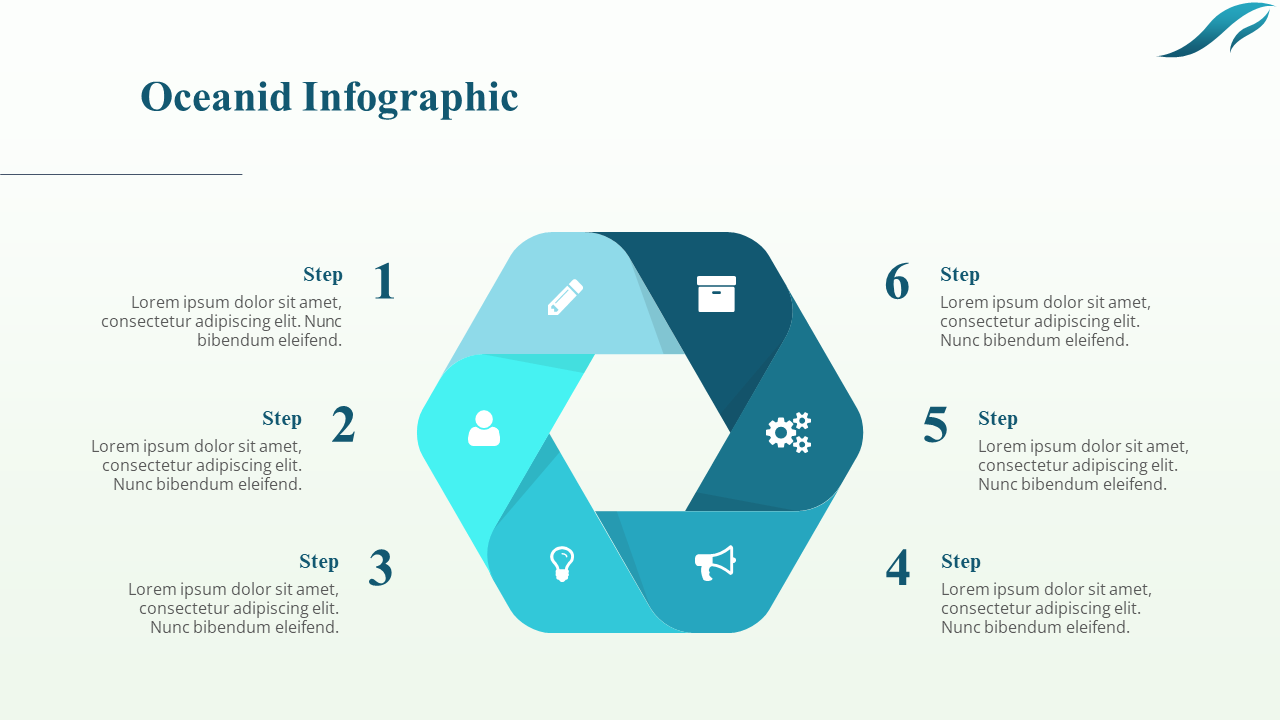 Oceanid Infographic

Step
1
Lorem ipsum dolor sit amet, consectetur adipiscing elit. Nunc bibendum eleifend.

Step
2
Lorem ipsum dolor sit amet, consectetur adipiscing elit. Nunc bibendum eleifend.

Step
3
Lorem ipsum dolor sit amet, consectetur adipiscing elit. Nunc bibendum eleifend.

6
Step
Lorem ipsum dolor sit amet, consectetur adipiscing elit. Nunc bibendum eleifend.

5
Step
Lorem ipsum dolor sit amet, consectetur adipiscing elit. Nunc bibendum eleifend.

4
Step
Lorem ipsum dolor sit amet, consectetur adipiscing elit. Nunc bibendum eleifend.